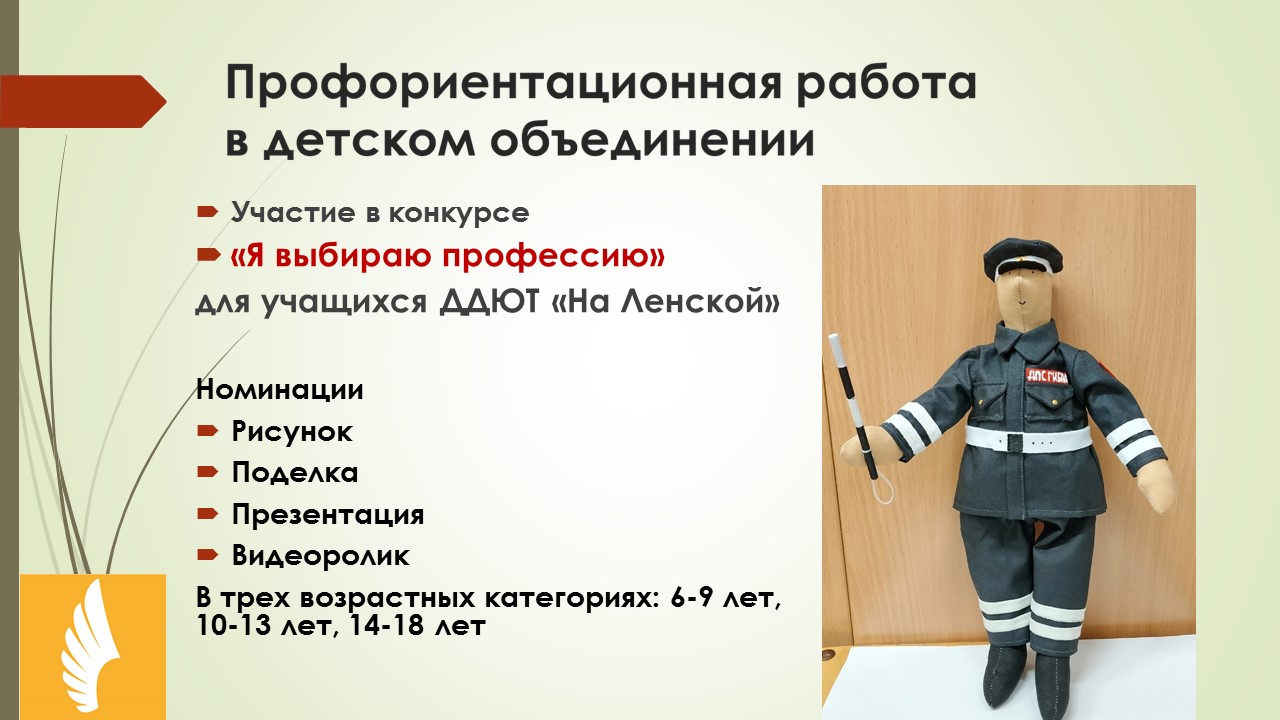 Профориентационная работа в детском объединении

Участие в конкурсе

«Я выбираю профессию»

для учащихся ДДЮТ «На Ленской»

Номинации

Рисунок

Поделка

Презентация

Видеоролик

В трех возрастных категориях: 6-9 лет, 10-13 лет, 14-18 лет

ДПС ГИБДД